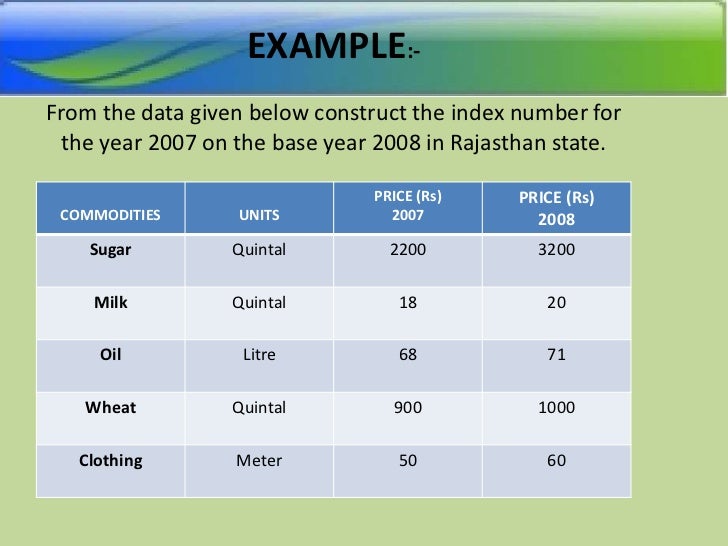 EXAMPLE:-

From the data given below construct the index number for the year 2007 on the base year 2008 in Rajasthan state.

| COMMODITIES | UNITS | PRICE (Rs) 2007 | PRICE (Rs) 2008 |
|---|---|---|---|
| Sugar | Quintal | 2200 | 3200 |
| Milk | Quintal | 18 | 20 |
| Oil | Litre | 68 | 71 |
| Wheat | Quintal | 900 | 1000 |
| Clothing | Meter | 50 | 60 |